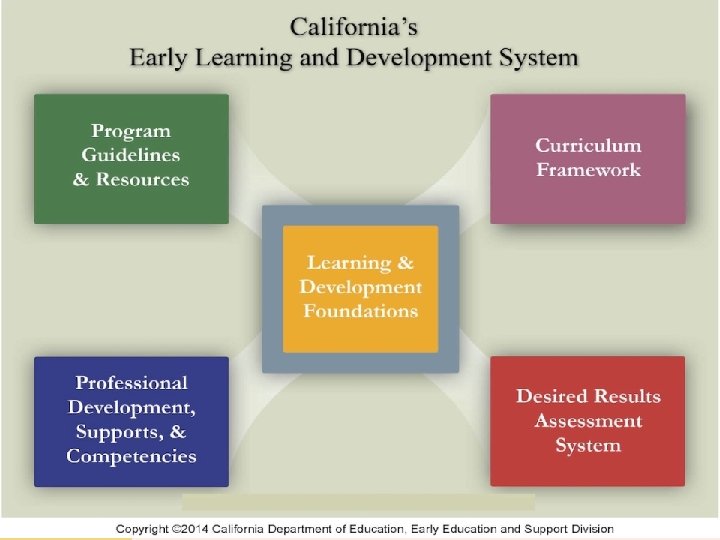 California's
Early Learning and Development System

Program Guidelines & Resources

Curriculum Framework

Learning & Development Foundations

Professional Development, Supports, & Competencies

Desired Results Assessment System

Copyright ©2014 California Department of Education, Early Education and Support Division